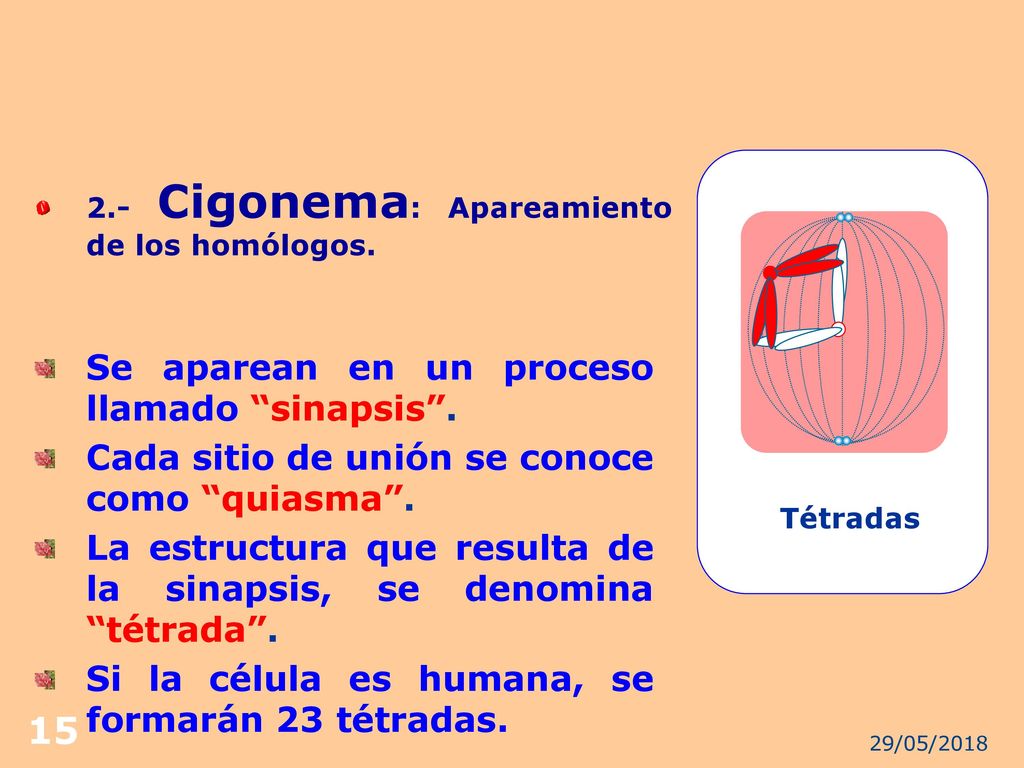 2.- Cigonema: Apareamiento de los homólogos.

Se aparean en un proceso llamado “sinapsis”.

Cada sitio de unión se conoce como “quiasma”.

La estructura que resulta de la sinapsis, se denomina “tétrada”.

Si la célula es humana, se formarán 23 tétradas.

Tétradas

15

29/05/2018